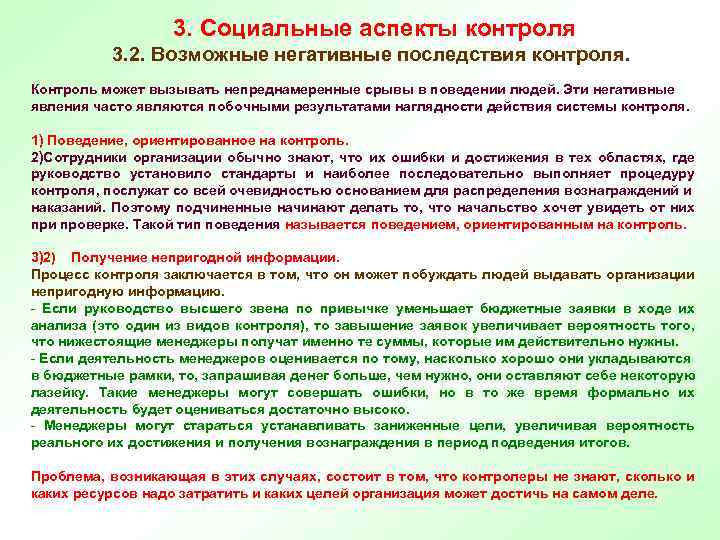 3. Социальные аспекты контроля
3.2. Возможные негативные последствия контроля.

Контроль может вызывать непреднамеренные срывы в поведении людей. Эти негативные явления часто являются побочными результатами наглядности действия системы контроля.

1) Поведение, ориентированное на контроль.
2)Сотрудники организации обычно знают, что их ошибки и достижения в тех областях, где руководство установило стандарты и наиболее последовательно выполняет процедуру контроля, послужат со всей очевидностью основанием для распределения вознаграждений и наказаний. Поэтому подчиненные начинают делать то, что начальство хочет увидеть от них при проверке. Такой тип поведения называется поведением, ориентированным на контроль.

3)2) Получение непригодной информации.
Процесс контроля заключается в том, что он может побуждать людей выдавать организации непригодную информацию.
- Если руководство высшего звена по привычке уменьшает бюджетные заявки в ходе их анализа (это один из видов контроля), то завышение заявок увеличивает вероятность того, что нижестоящие менеджеры получат именно те суммы, которые им действительно нужны.
- Если деятельность менеджеров оценивается по тому, насколько хорошо они укладываются в бюджетные рамки, то, запрашивая денег больше, чем нужно, они оставляют себе некоторую лазейку. Такие менеджеры могут совершать ошибки, но в то же время формально их деятельность будет оцениваться достаточно высоко.
- Менеджеры могут стараться устанавливать заниженные цели, увеличивая вероятность реального их достижения и получения вознаграждения в период подведения итогов.

Проблема, возникающая в этих случаях, состоит в том, что контролеры не знают, сколько и каких ресурсов надо затратить и каких целей организация может достичь на самом деле.